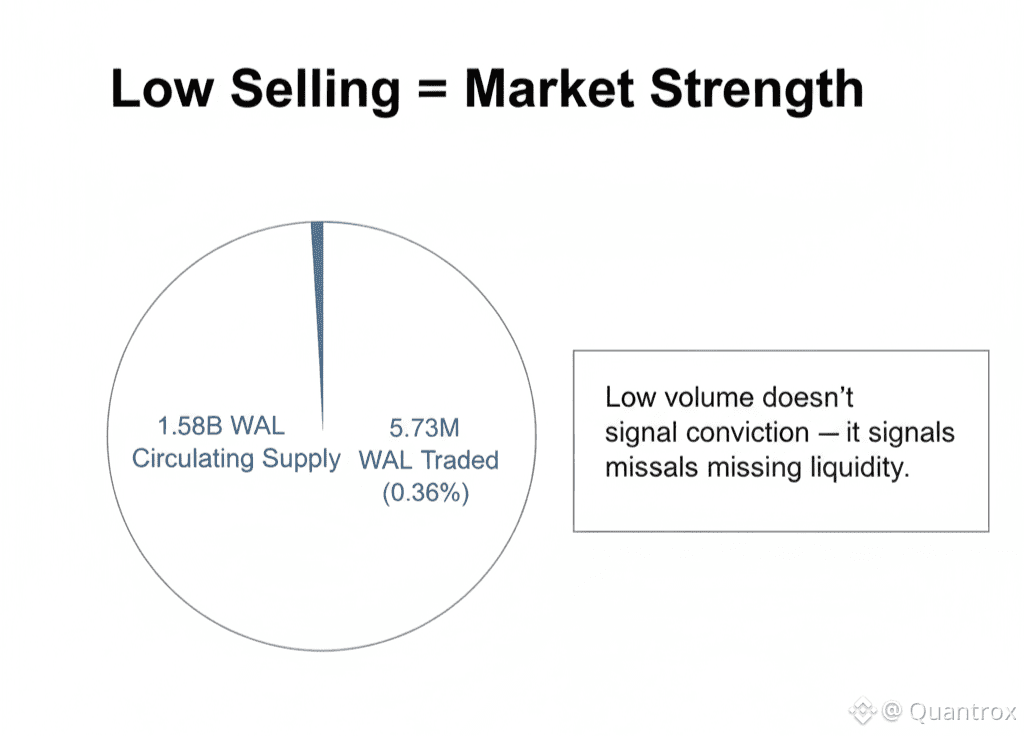 Low Selling = Market Strength

1.58B WAL Circulating Supply

5.73M WAL Traded (0.36%)

Low volume doesn't signal conviction — it signals missals missing liquidity.

@ Quantrox